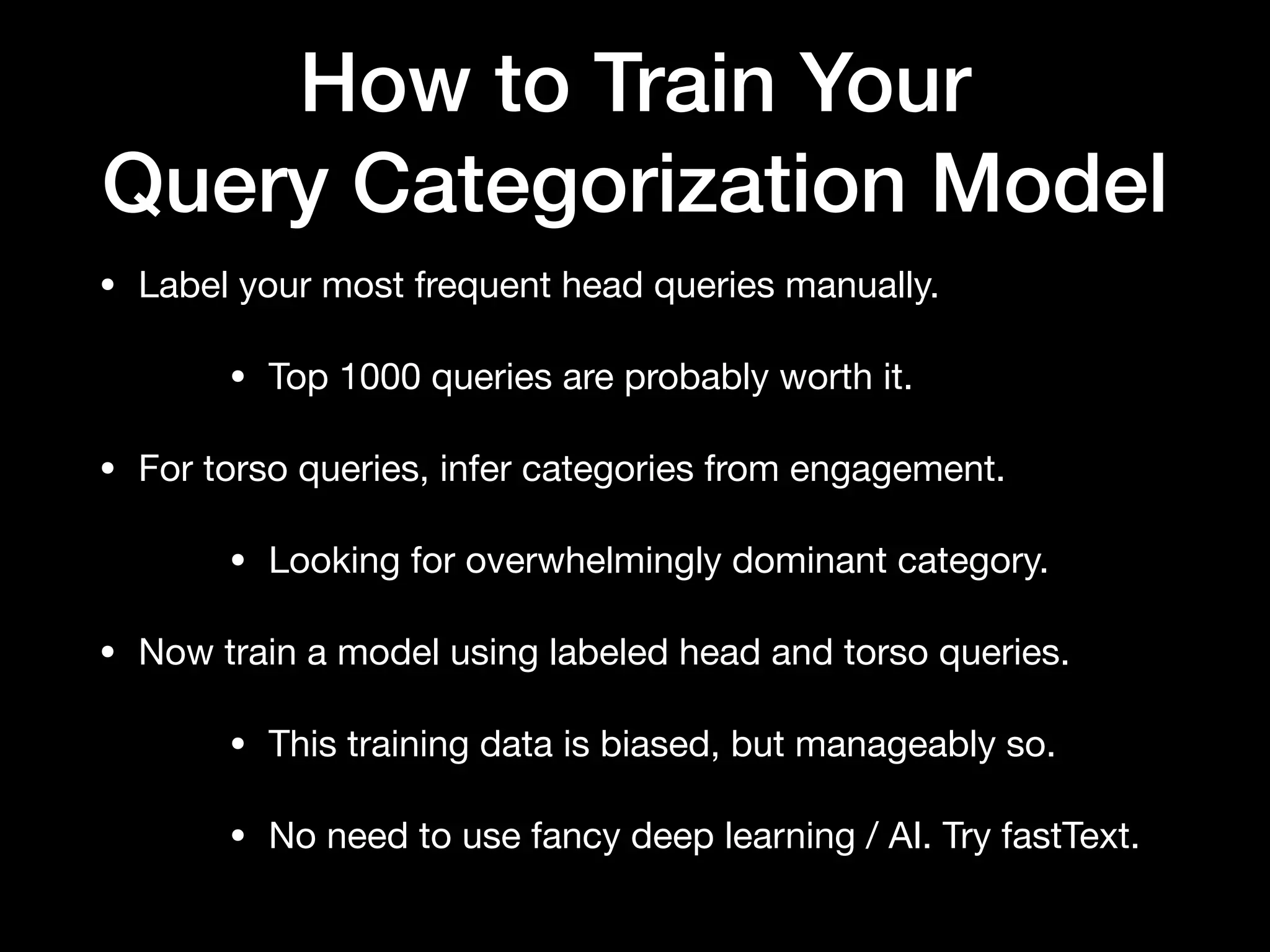 How to Train Your Query Categorization Model

• Label your most frequent head queries manually.

• Top 1000 queries are probably worth it.

• For torso queries, infer categories from engagement.

• Looking for overwhelmingly dominant category.

• Now train a model using labeled head and torso queries.

• This training data is biased, but manageably so.

• No need to use fancy deep learning / AI. Try fastText.